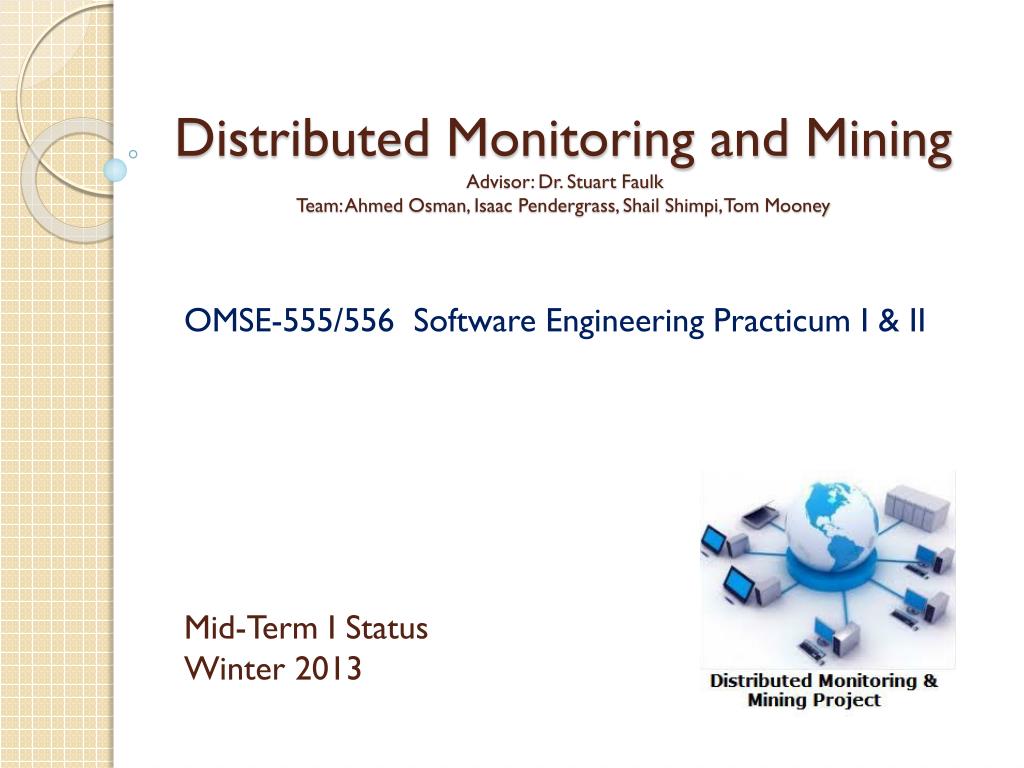 Distributed Monitoring and Mining
Advisor: Dr. Stuart Faulk
Team: Ahmed Osman, Isaac Pendergrass, Shail Shimpi, Tom Mooney

OMSE-555/556 Software Engineering Practicum I & II

Mid-Term I Status
Winter 2013

Distributed Monitoring & Mining Project